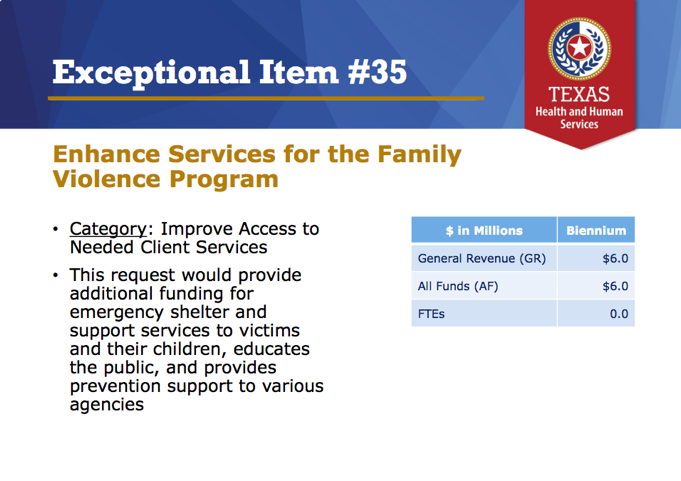 Exceptional Item #35

TEXAS
Health and Human Services

Enhance Services for the Family Violence Program

• Category: Improve Access to Needed Client Services

• This request would provide additional funding for emergency shelter and support services to victims and their children, educates the public, and provides prevention support to various agencies

| $ in Millions | Biennium |
|---|---|
| General Revenue (GR) | $6.0 |
| All Funds (AF) | $6.0 |
| FTEs | 0.0 |